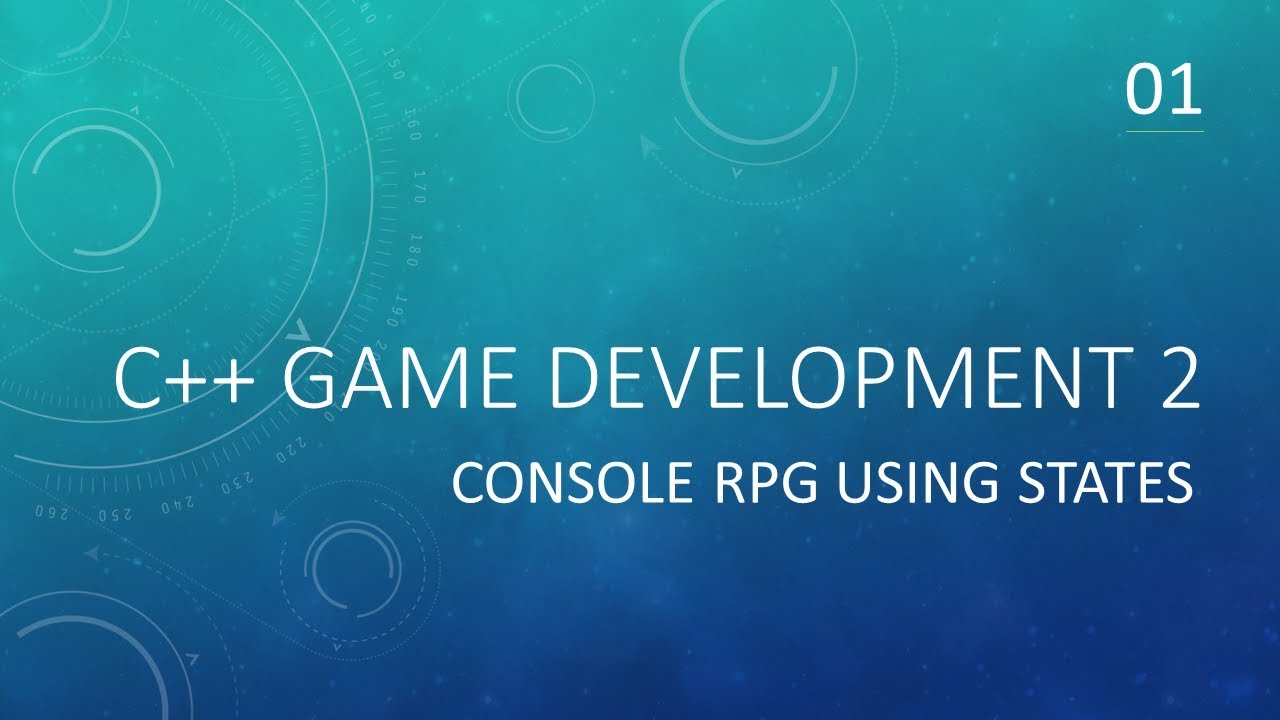 01

C++ GAME DEVELOPMENT 2

CONSOLE RPG USING STATES